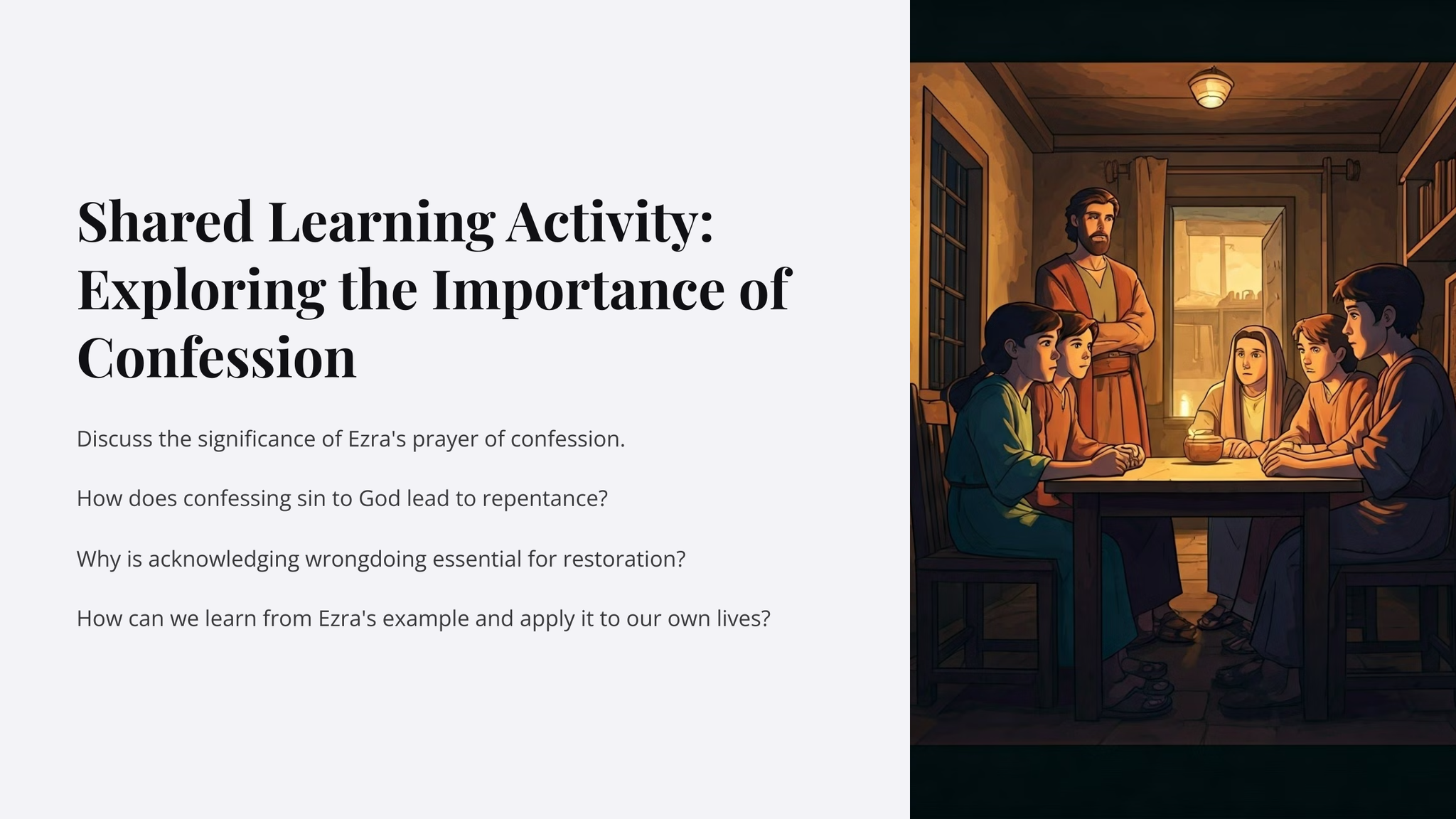 Shared Learning Activity: Exploring the Importance of Confession

Discuss the significance of Ezra's prayer of confession.

How does confessing sin to God lead to repentance?

Why is acknowledging wrongdoing essential for restoration?

How can we learn from Ezra's example and apply it to our own lives?